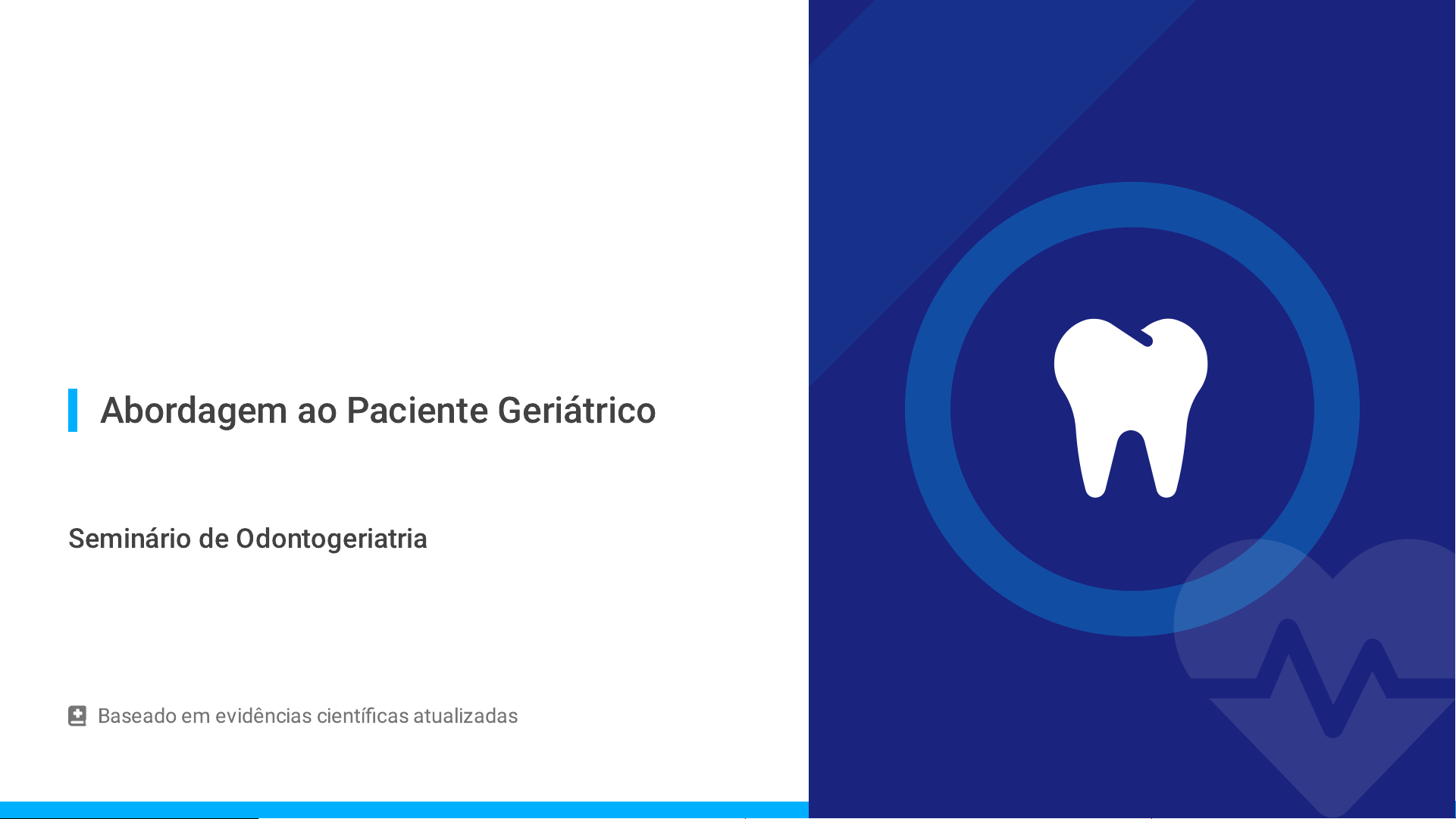 Abordagem ao Paciente Geriátrico

Seminário de Odontogeriatria

Baseado em evidências científicas atualizadas